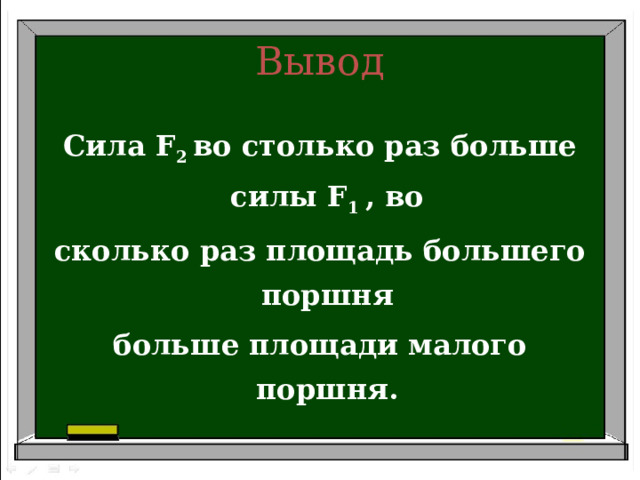 Вывод

Сила $F_2$ во столько раз больше силы $F_1$ , во сколько раз площадь большего поршня больше площади малого поршня.